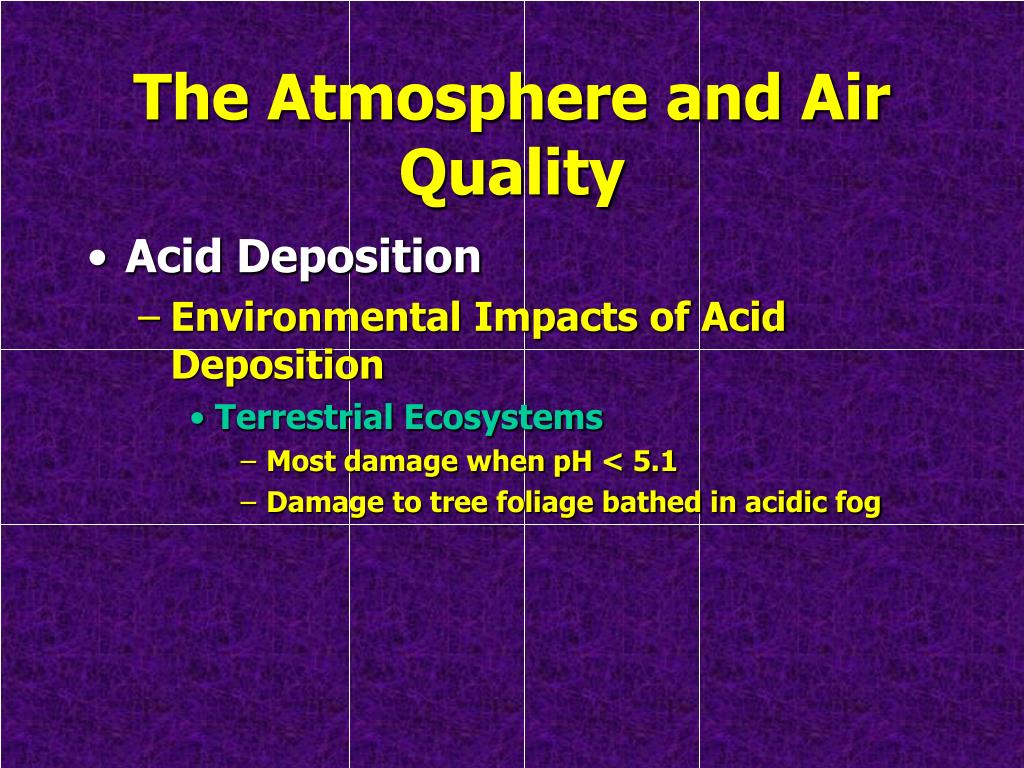 The Atmosphere and Air Quality

• Acid Deposition
 – Environmental Impacts of Acid Deposition
  • Terrestrial Ecosystems
   – Most damage when pH < 5.1
   – Damage to tree foliage bathed in acidic fog